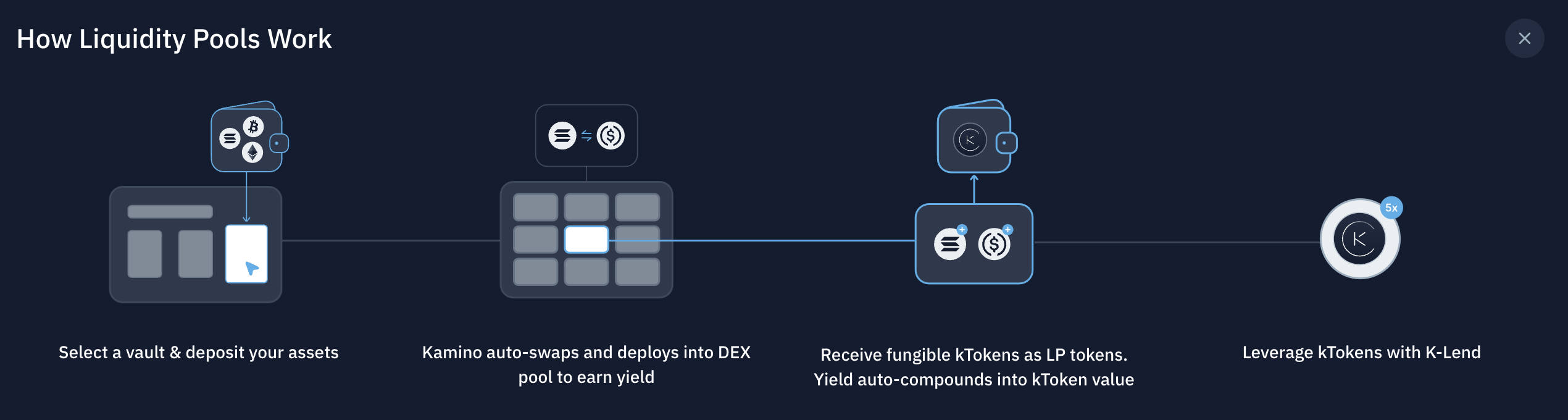 How Liquidity Pools Work

5x

Select a vault & deposit your assets

Kamino auto-swaps and deploys into DEX pool to earn yield

Receive fungible kTokens as LP tokens. Yield auto-compounds into kToken value

Leverage kTokens with K-Lend